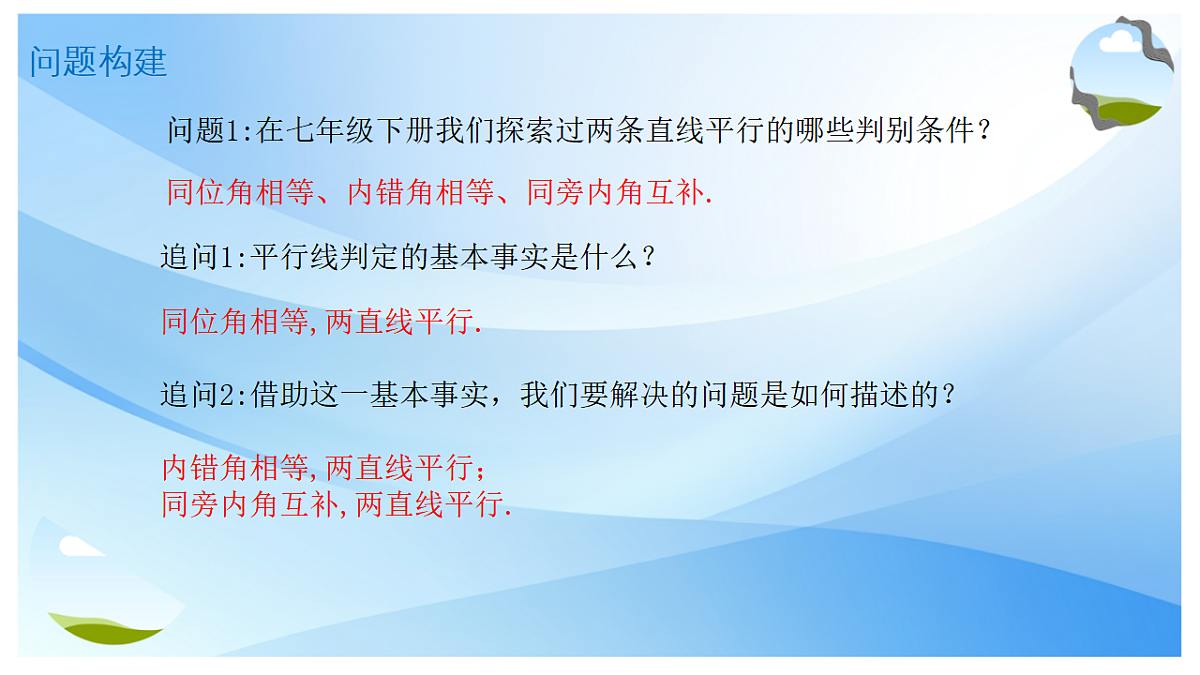 问题构建

问题1:在七年级下册我们探索过两条直线平行的哪些判别条件？

同位角相等、内错角相等、同旁内角互补.

追问1:平行线判定的基本事实是什么？

同位角相等,两直线平行.

追问2:借助这一基本事实，我们要解决的问题是如何描述的？

内错角相等,两直线平行；
同旁内角互补,两直线平行.